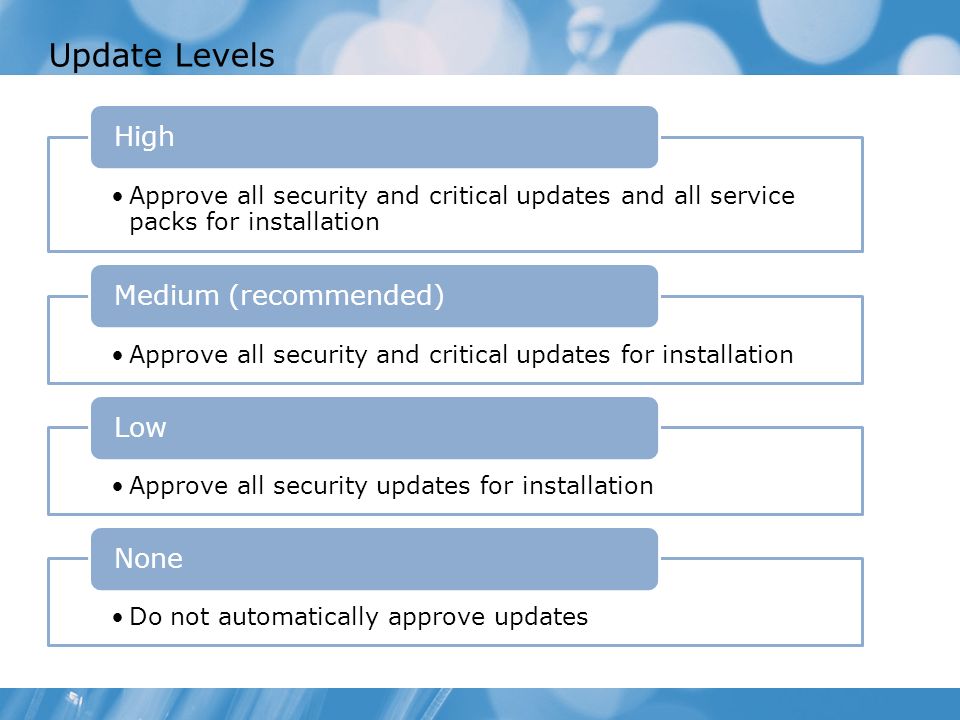 Update Levels

High

• Approve all security and critical updates and all service packs for installation

Medium (recommended)

• Approve all security and critical updates for installation

Low

• Approve all security updates for installation

None

• Do not automatically approve updates